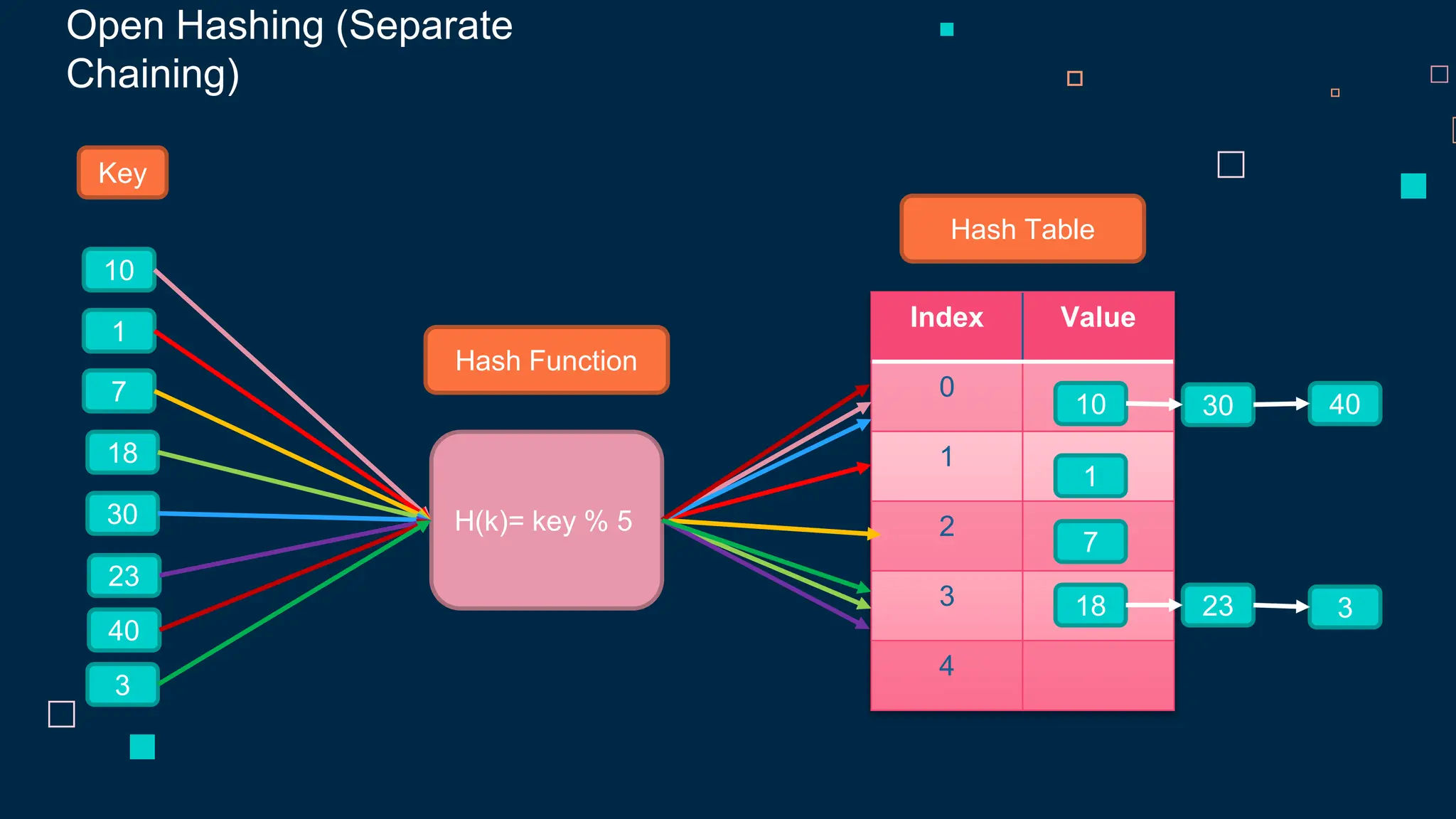 Open Hashing (Separate Chaining)

Key

10
1
7
18
30
23
40
3

Hash Function

H(k)= key % 5

Hash Table

| Index | Value |
|---|---|
| 0 | 10 → 30 → 40 |
| 1 | 1 |
| 2 | 7 |
| 3 | 18 → 23 → 3 |
| 4 | |